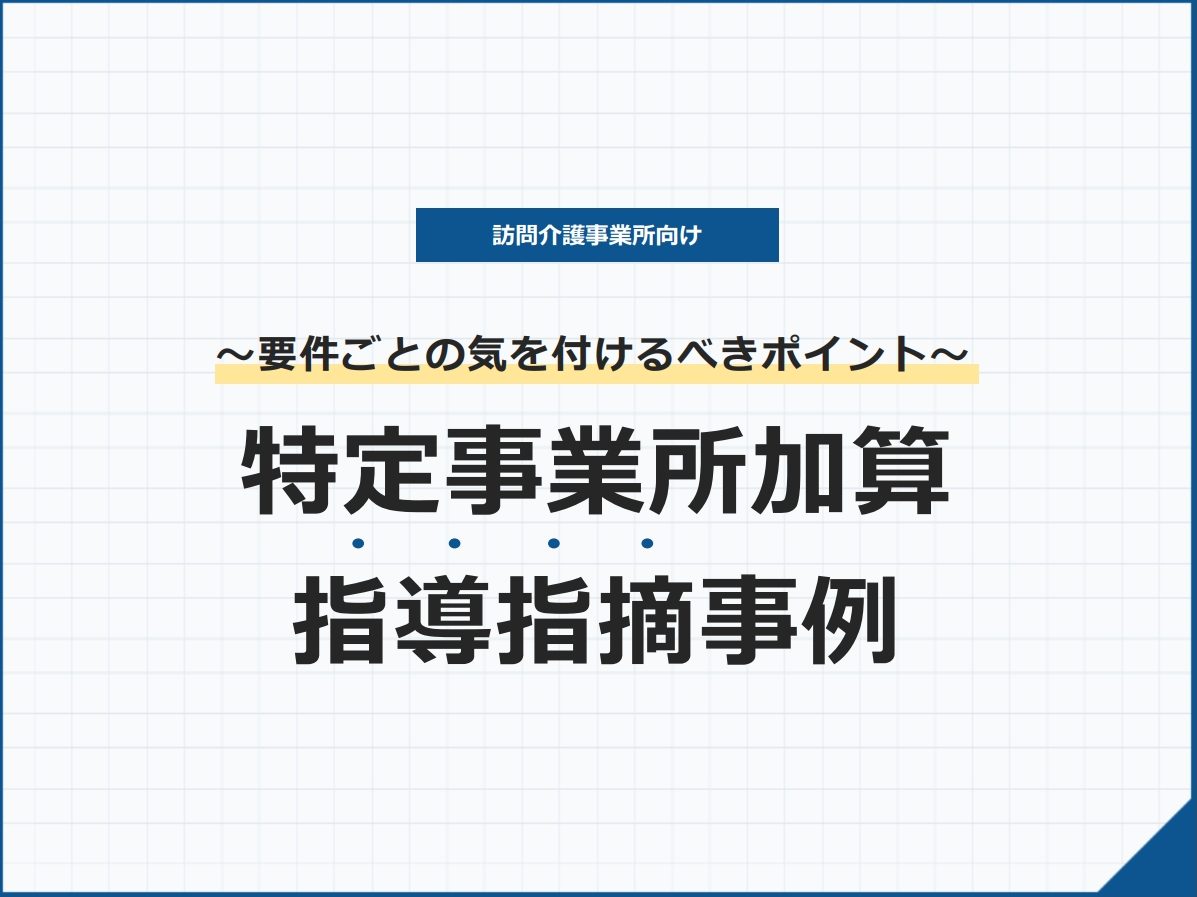 訪問介護事業所向け

～要件ごとの気を付けるべきポイント～

特定事業所加算

指導指摘事例